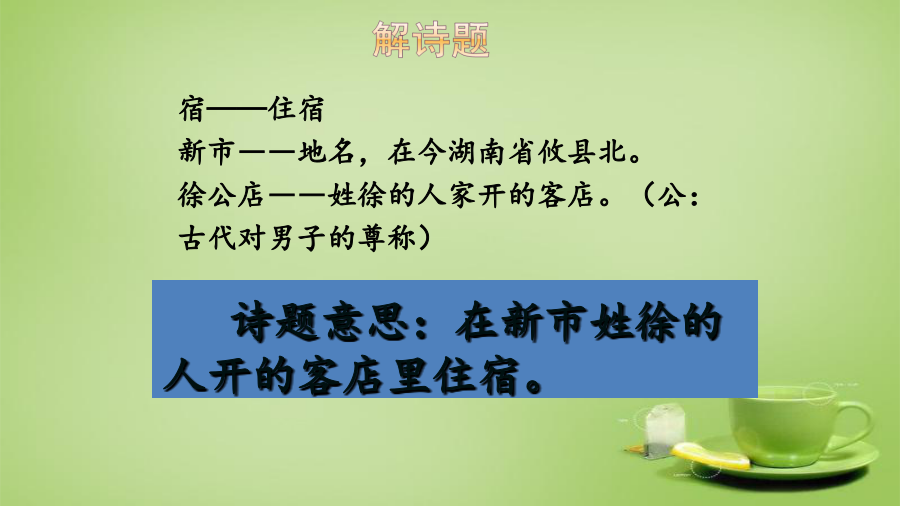 解诗题

宿——住宿
新市——地名，在今湖南省攸县北。
徐公店——姓徐的人家开的客店。（公：古代对男子的尊称）

诗题意思：在新市姓徐的人开的客店里住宿。